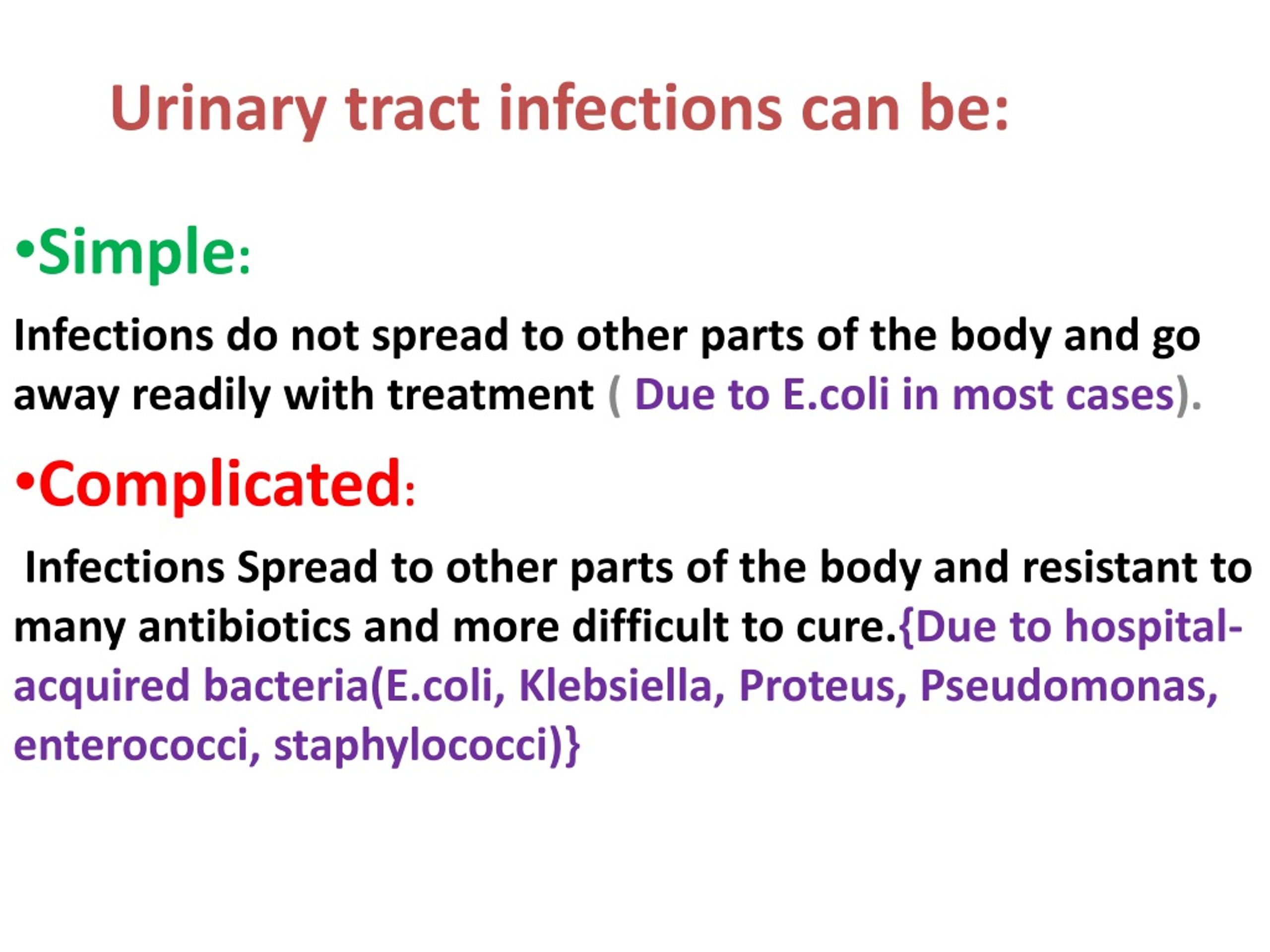 Urinary tract infections can be:

•Simple:

Infections do not spread to other parts of the body and go away readily with treatment ( Due to E.coli in most cases).

•Complicated:

Infections Spread to other parts of the body and resistant to many antibiotics and more difficult to cure.{Due to hospital-acquired bacteria(E.coli, Klebsiella, Proteus, Pseudomonas, enterococci, staphylococci)}